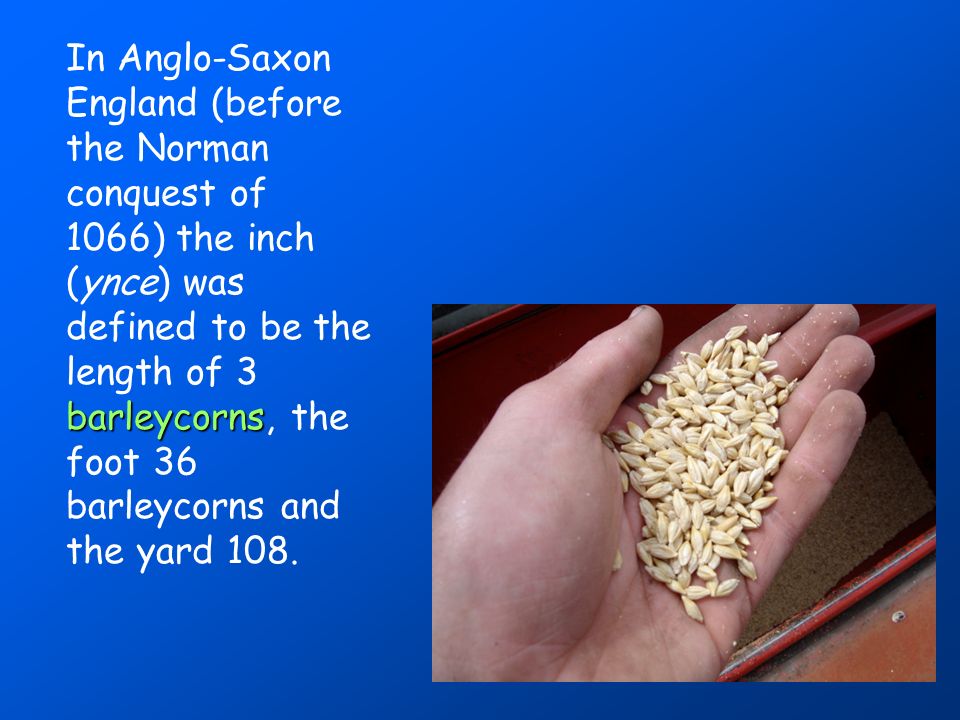 In Anglo-Saxon England (before the Norman conquest of 1066) the inch (ynce) was defined to be the length of 3 barleycorns, the foot 36 barleycorns and the yard 108.